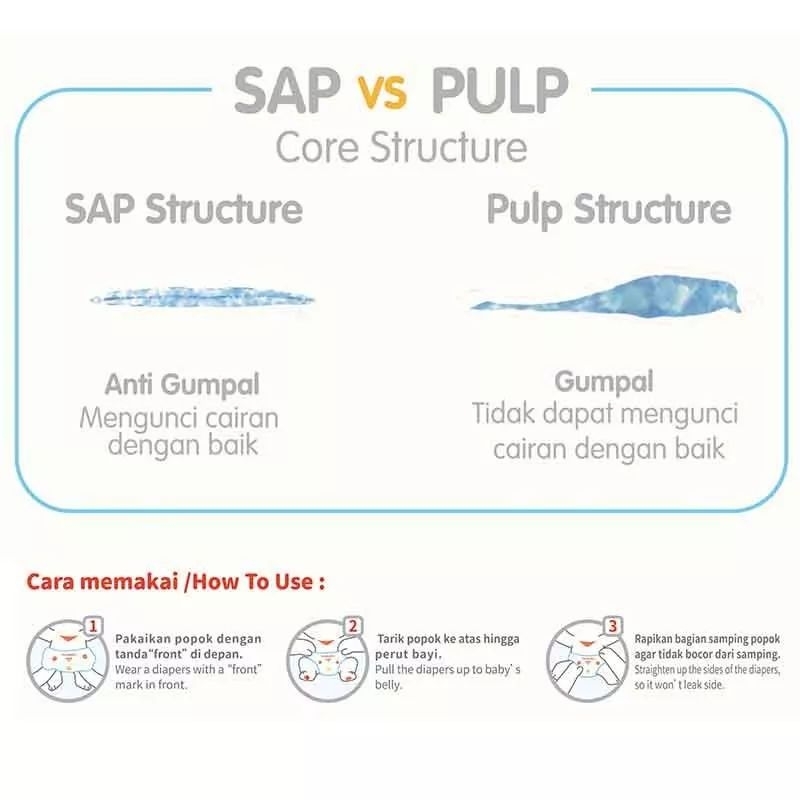 SAP vs PULP
Core Structure

SAP Structure

Anti Gumpal
Mengunci cairan dengan baik

Pulp Structure

Gumpal
Tidak dapat mengunci cairan dengan baik

Cara memakai /How To Use :

1
Pakaikan popok dengan tanda"front" di depan.
Wear a diapers with a "front" mark in front.

2
Tarik popok ke atas hingga perut bayi.
Pull the diapers up to baby`s belly.

3
Rapikan bagian samping popok agar tidak bocor dari samping.
Straighten up the sides of the diapers, so it won`t leak side.